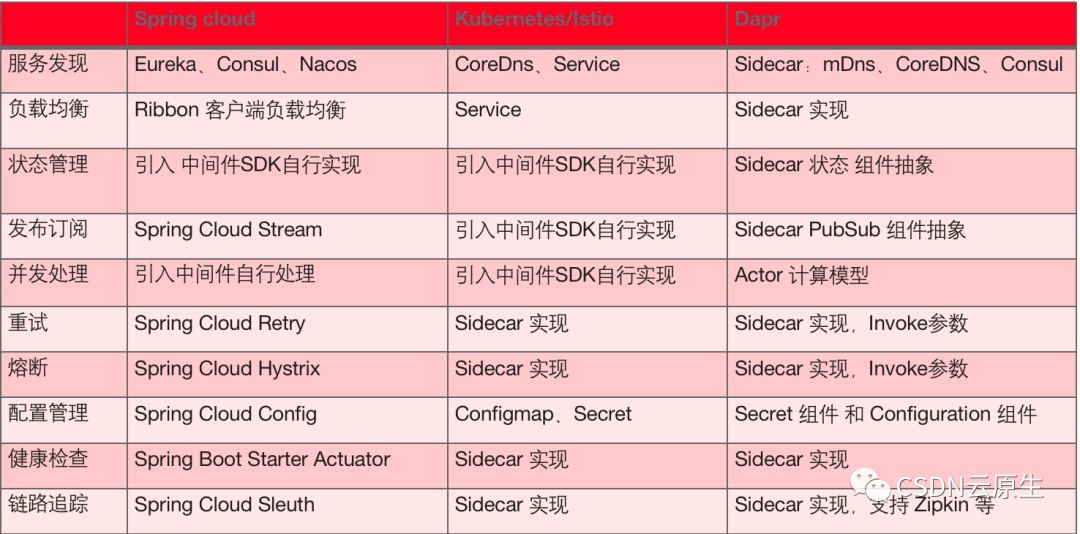 |  | Spring cloud | Kubernetes/Istio | Dapr |
|---|---|---|---|
| 服务发现 | Eureka、Consul、Nacos | CoreDns、Service | Sidecar：mDns、CoreDNS、Consul |
| 负载均衡 | Ribbon 客户端负载均衡 | Service | Sidecar 实现 |
| 状态管理 | 引入 中间件SDK自行实现 | 引入中间件SDK自行实现 | Sidecar 状态 组件抽象 |
| 发布订阅 | Spring Cloud Stream | 引入中间件SDK自行实现 | Sidecar PubSub 组件抽象 |
| 并发处理 | 引入中间件自行处理 | 引入中间件SDK自行实现 | Actor 计算模型 |
| 重试 | Spring Cloud Retry | Sidecar 实现 | Sidecar 实现，Invoke参数 |
| 熔断 | Spring Cloud Hystrix | Sidecar 实现 | Sidecar 实现，Invoke参数 |
| 配置管理 | Spring Cloud Config | Configmap、Secret | Secret 组件 和 Configuration 组件 |
| 健康检查 | Spring Boot Starter Actuator | Sidecar 实现 | Sidecar 实现 |
| 链路追踪 | Spring Cloud Sleuth | Sidecar 实现 | Sidecar 实现，支持 Zipkin 等 |

CSDN云原生